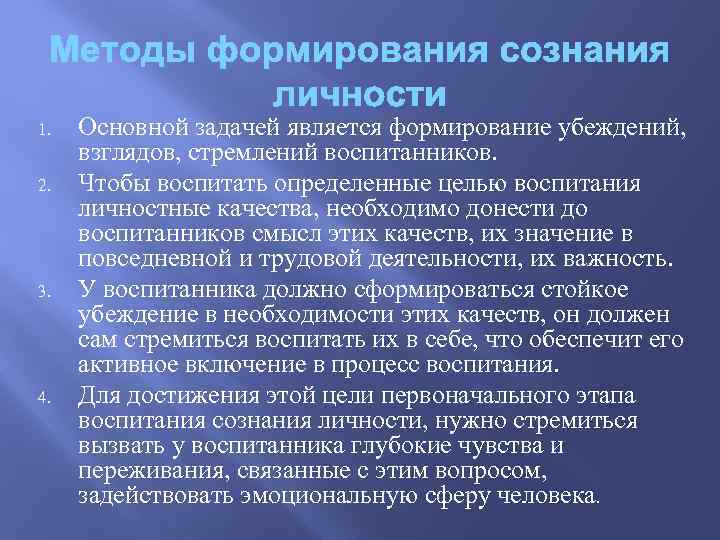 Методы формирования сознания личности

1. Основной задачей является формирование убеждений, взглядов, стремлений воспитанников.
2. Чтобы воспитать определенные целью воспитания личностные качества, необходимо донести до воспитанников смысл этих качеств, их значение в повседневной и трудовой деятельности, их важность.
3. У воспитанника должно сформироваться стойкое убеждение в необходимости этих качеств, он должен сам стремиться воспитать их в себе, что обеспечит его активное включение в процесс воспитания.
4. Для достижения этой цели первоначального этапа воспитания сознания личности, нужно стремиться вызвать у воспитанника глубокие чувства и переживания, связанные с этим вопросом, задействовать эмоциональную сферу человека.